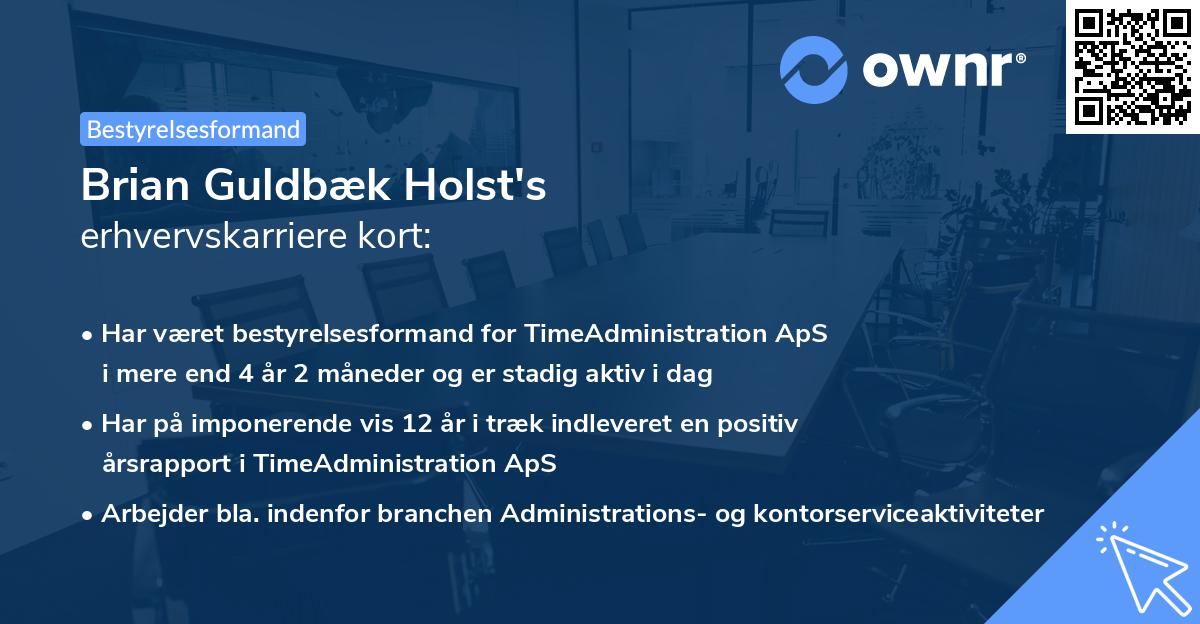 ownr®

Bestyrelsesformand

Brian Guldbæk Holst's
erhvervskarriere kort:

• Har været bestyrelsesformand for TimeAdministration ApS i mere end 4 år 2 måneder og er stadig aktiv i dag

• Har på imponerende vis 12 år i træk indleveret en positiv årsrapport i TimeAdministration ApS

• Arbejder bla. indenfor branchen Administrations- og kontorserviceaktiviteter